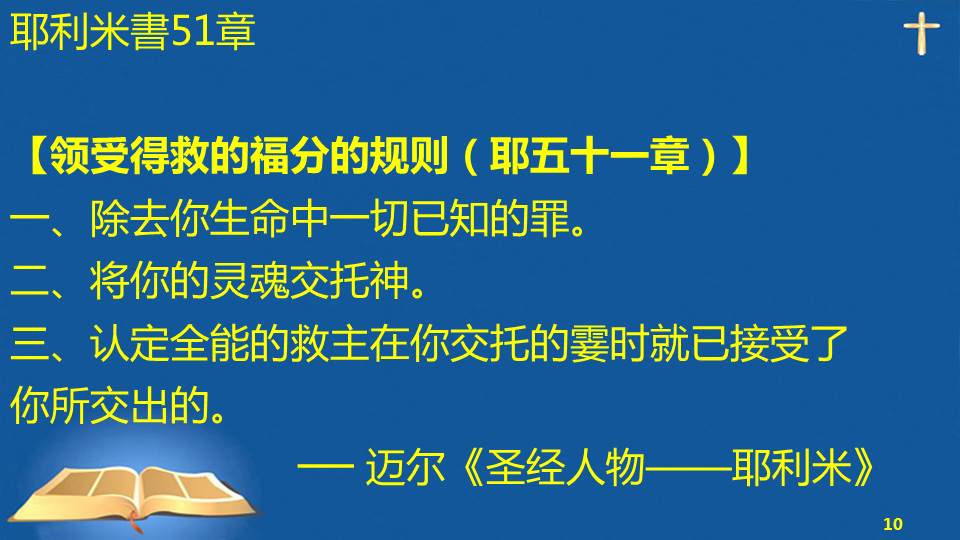 耶利米書51章

【领受得救的福分的规则（耶五十一章）】
一、除去你生命中一切已知的罪。
二、将你的灵魂交托神。
三、认定全能的救主在你交托的霎时就已接受了你所交出的。

— 迈尔《圣经人物——耶利米》

10